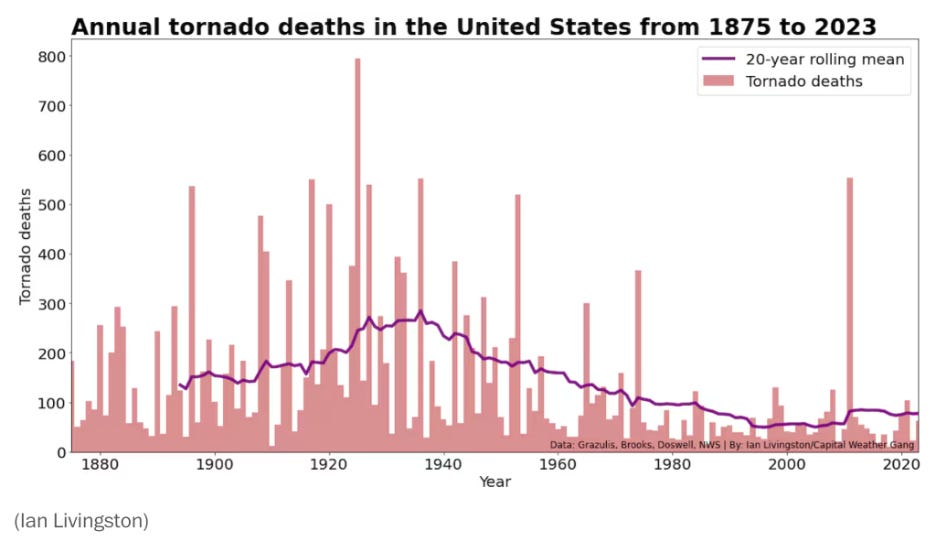 Annual tornado deaths in the United States from 1875 to 2023

20-year rolling mean
Tornado deaths

Tornado deaths

800
700
600
500
400
300
200
100
0

1880 1900 1920 1940 1960 1980 2000 2020

Year

Data: Grazulis, Brooks, Doswell, NWS | By: Ian Livingston/Capital Weather Gang

(Ian Livingston)